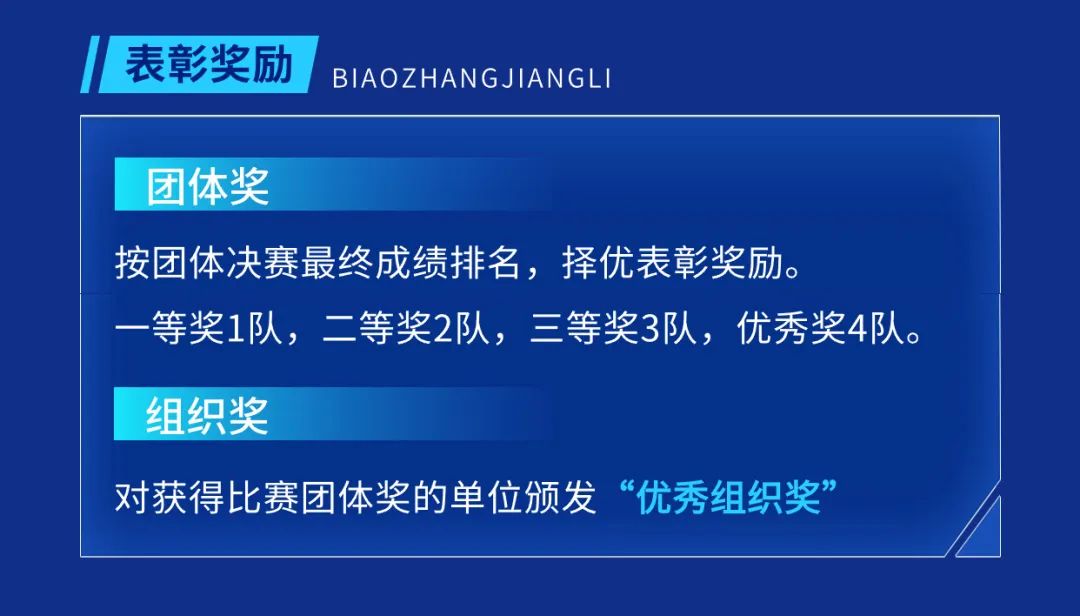 表彰奖励 BIAOZHANGJIANGLI

团体奖

按团体决赛最终成绩排名，择优表彰奖励。
一等奖1队，二等奖2队，三等奖3队，优秀奖4队。

组织奖

对获得比赛团体奖的单位颁发“优秀组织奖”